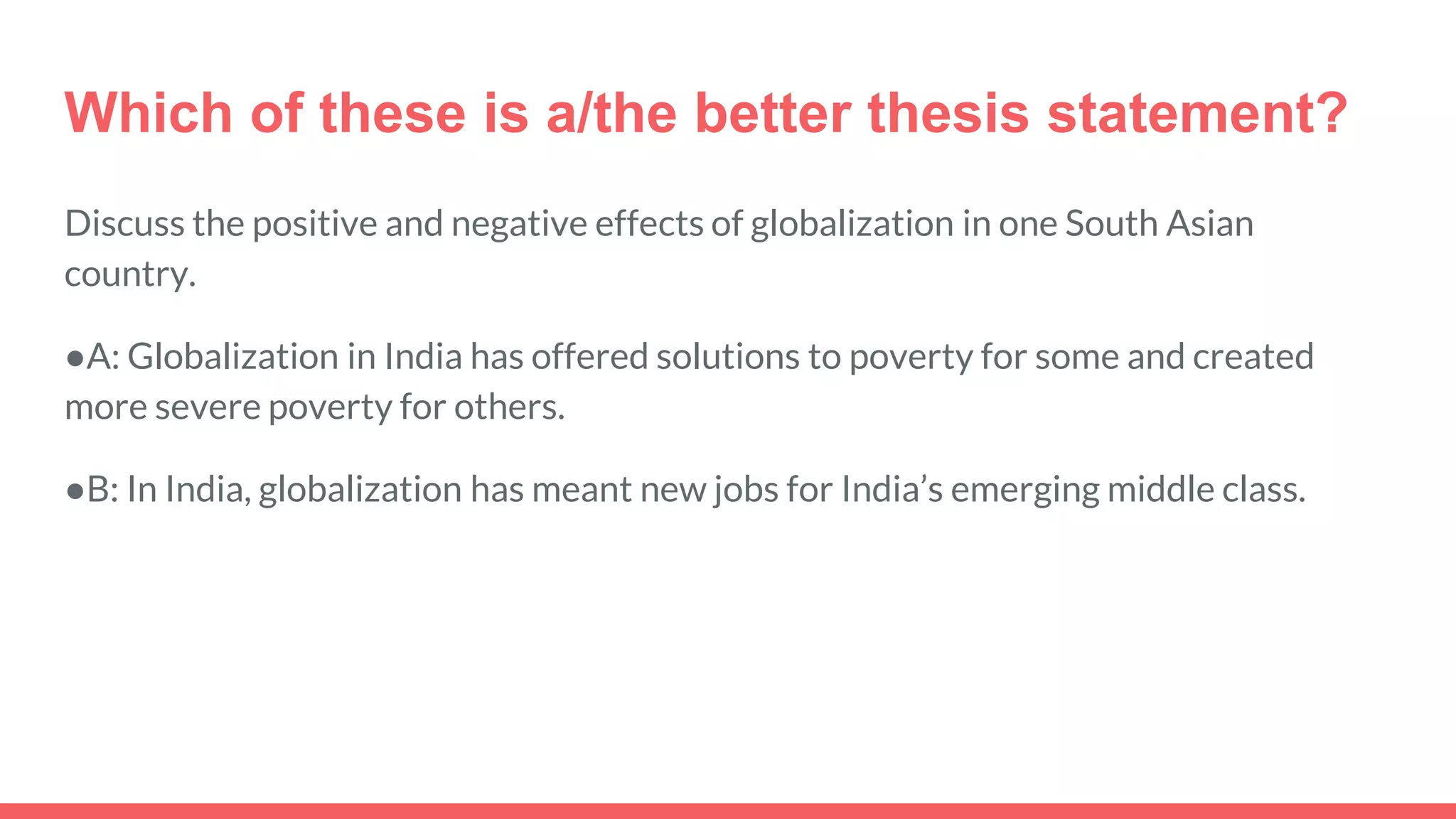 Which of these is a/the better thesis statement?

Discuss the positive and negative effects of globalization in one South Asian country.

●A: Globalization in India has offered solutions to poverty for some and created more severe poverty for others.

●B: In India, globalization has meant new jobs for India’s emerging middle class.